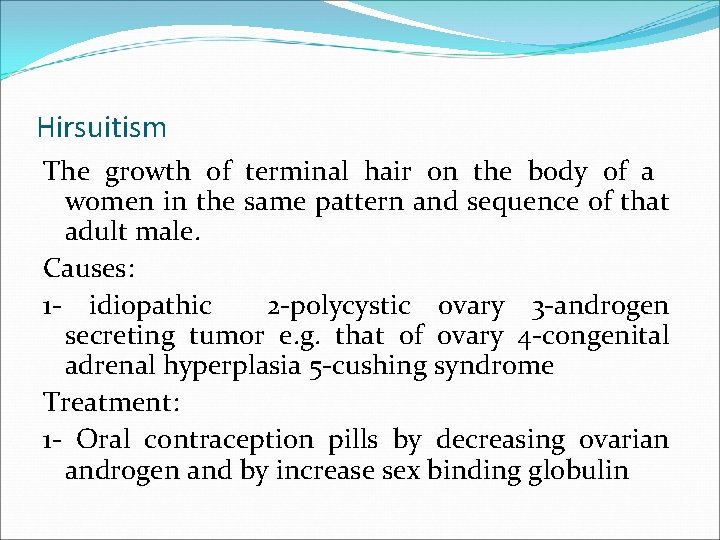 Hirsuitism

The growth of terminal hair on the body of a women in the same pattern and sequence of that adult male.

Causes:

1- idiopathic 2-polycystic ovary 3-androgen secreting tumor e.g. that of ovary 4-congenital adrenal hyperplasia 5-cushing syndrome

Treatment:

1- Oral contraception pills by decreasing ovarian androgen and by increase sex binding globulin